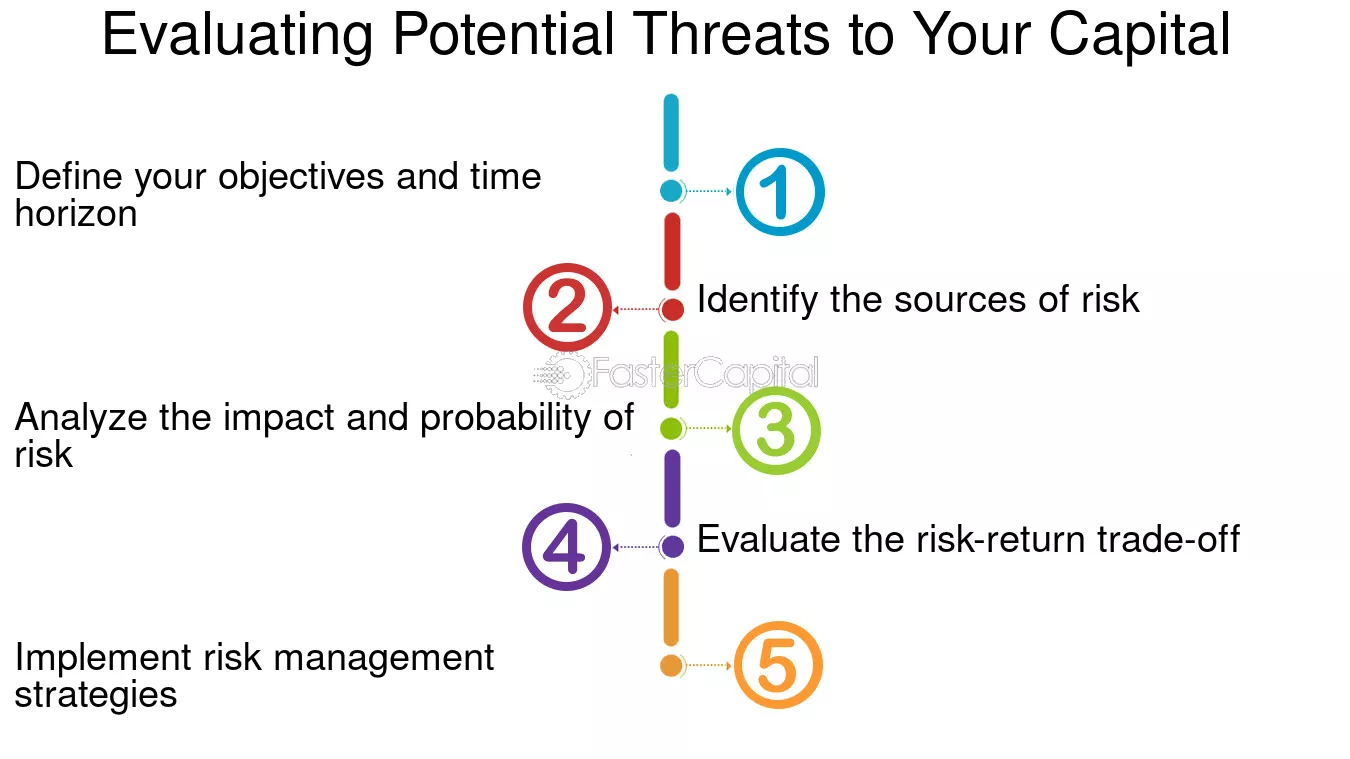 Evaluating Potential Threats to Your Capital

Define your objectives and time horizon

1

2

Identify the sources of risk

FasterCapital

Analyze the impact and probability of risk

3

4

Evaluate the risk-return trade-off

Implement risk management strategies

5